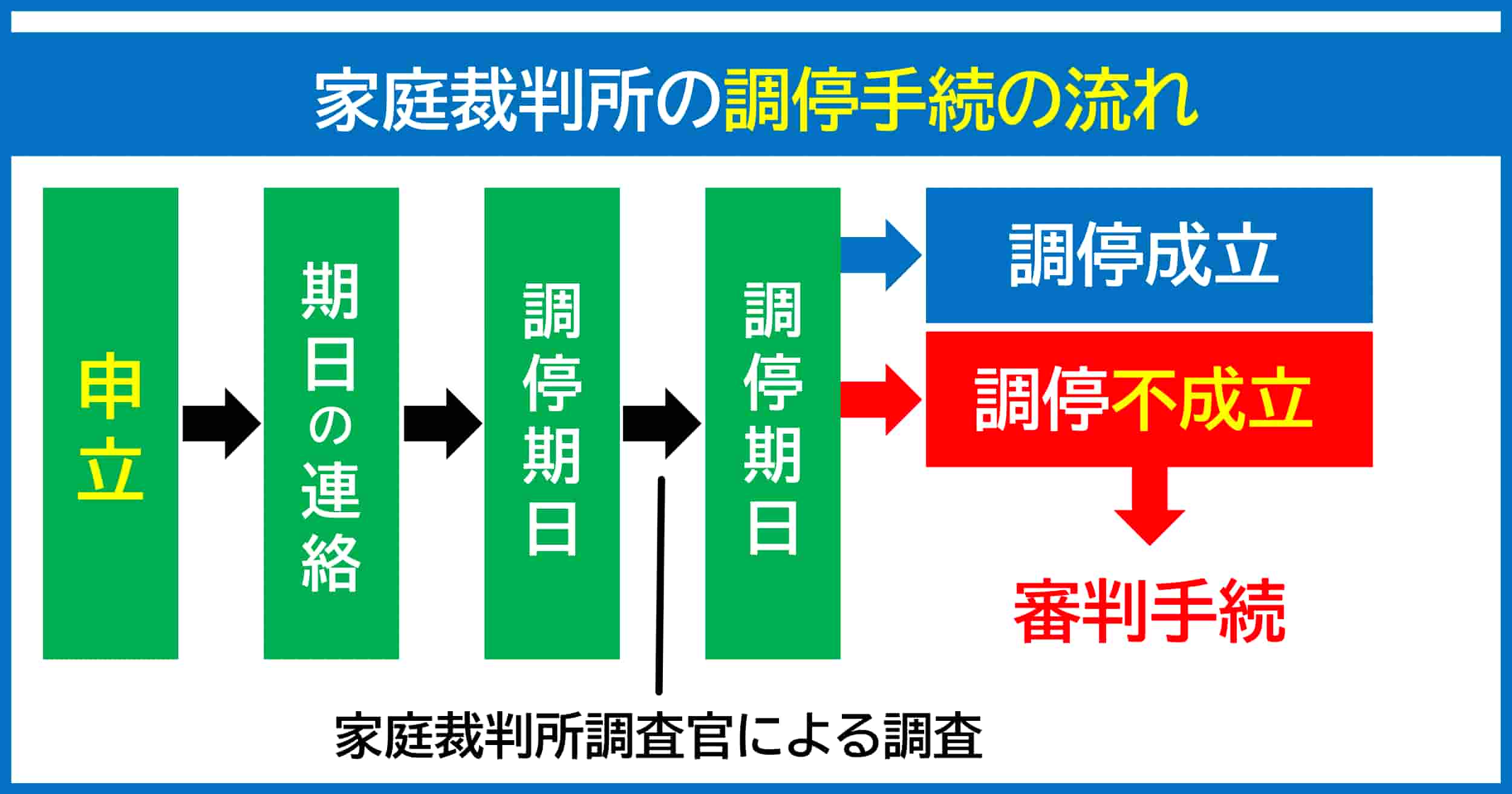 家庭裁判所の調停手続の流れ

申立

期日の連絡

調停期日

調停期日

調停成立

調停不成立

審判手続

家庭裁判所調査官による調査